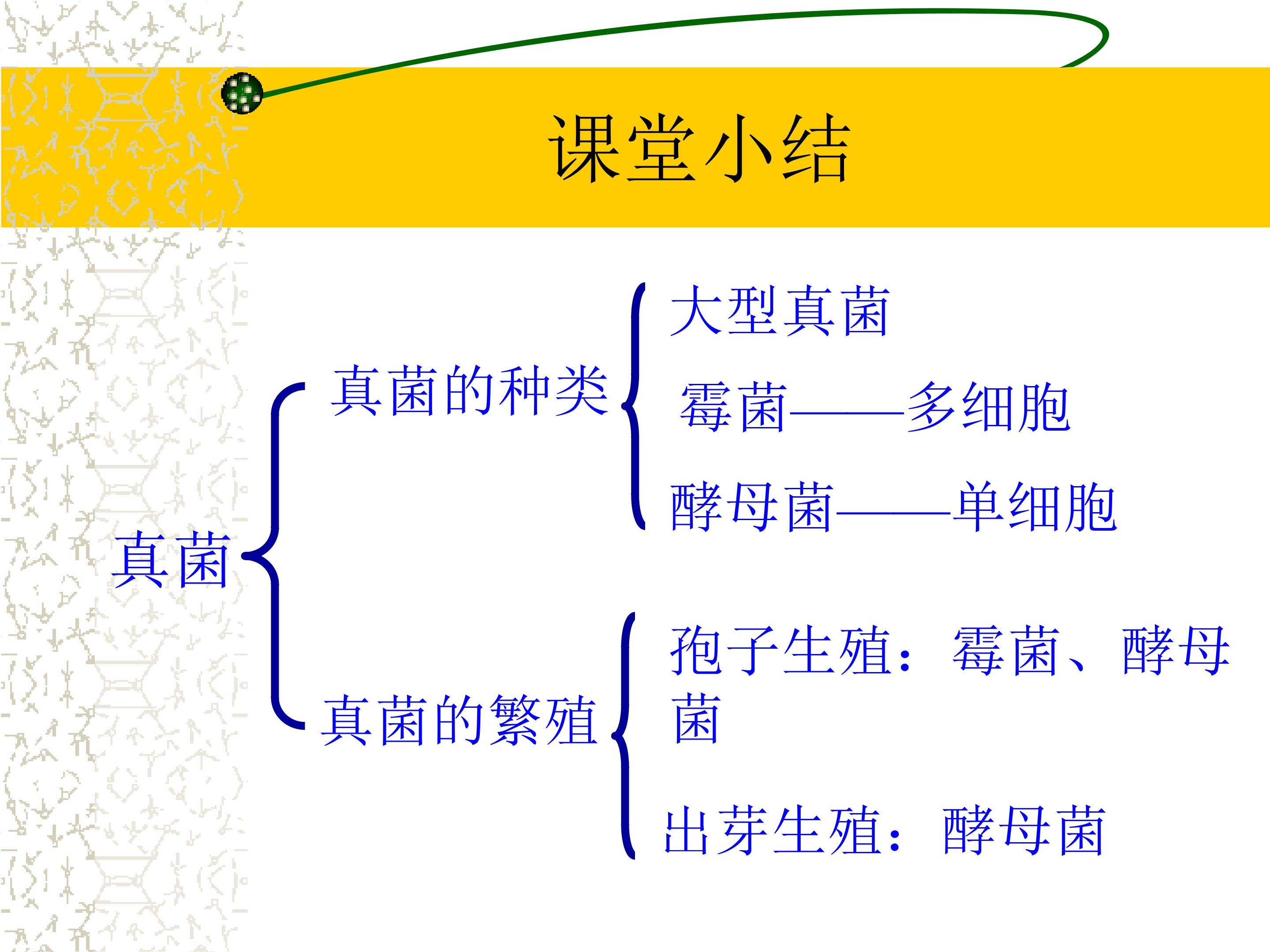 课堂小结

真菌

真菌的种类

大型真菌

霉菌——多细胞

酵母菌——单细胞

真菌的繁殖

孢子生殖：霉菌、酵母菌

出芽生殖：酵母菌